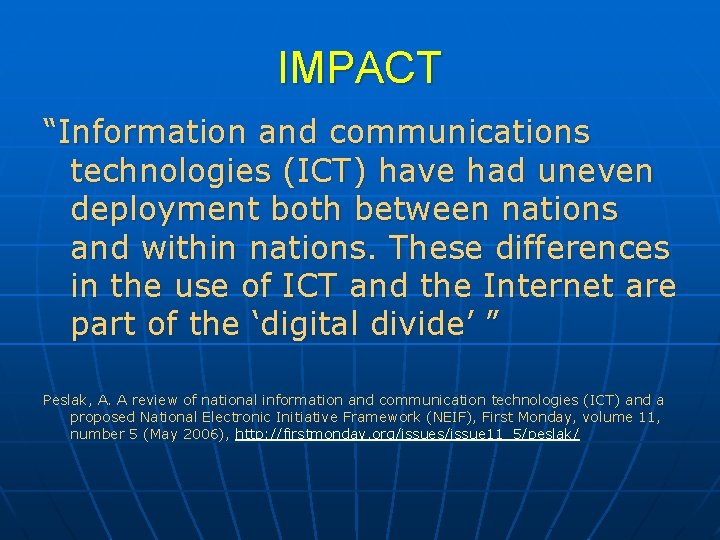 IMPACT

“Information and communications technologies (ICT) have had uneven deployment both between nations and within nations. These differences in the use of ICT and the Internet are part of the ‘digital divide’ ”

Peslak, A. A review of national information and communication technologies (ICT) and a proposed National Electronic Initiative Framework (NEIF), First Monday, volume 11, number 5 (May 2006), http://firstmonday.org/issues/issue11_5/peslak/